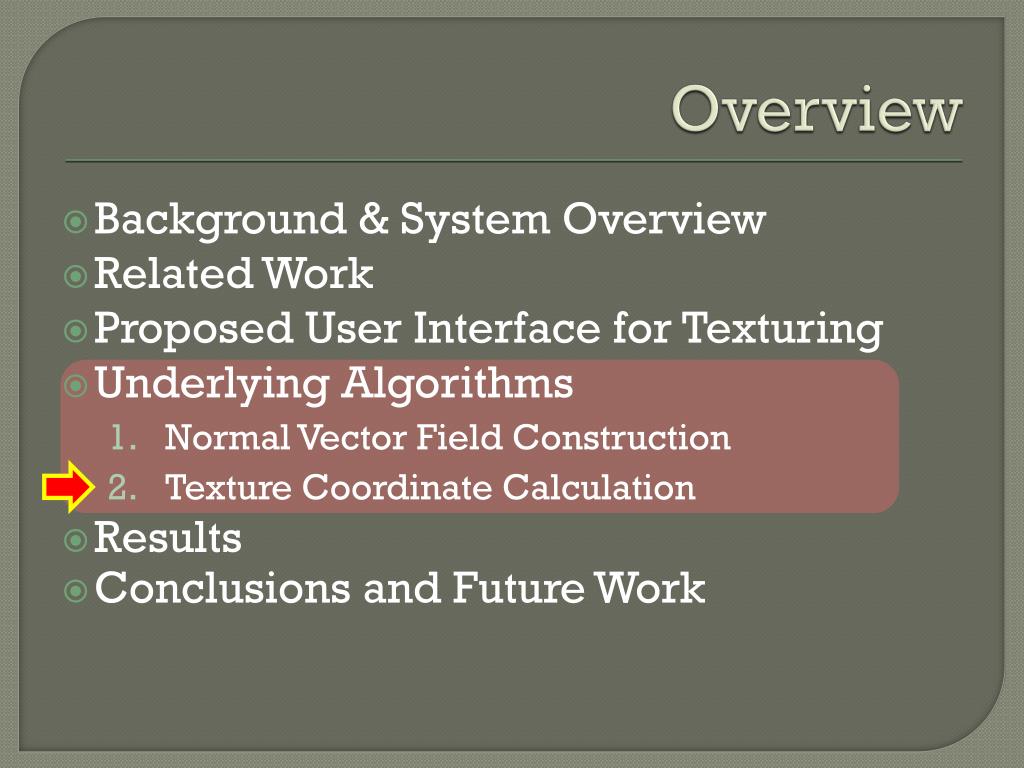 Overview

Background & System Overview
Related Work
Proposed User Interface for Texturing
Underlying Algorithms
1. Normal Vector Field Construction
2. Texture Coordinate Calculation
Results
Conclusions and Future Work